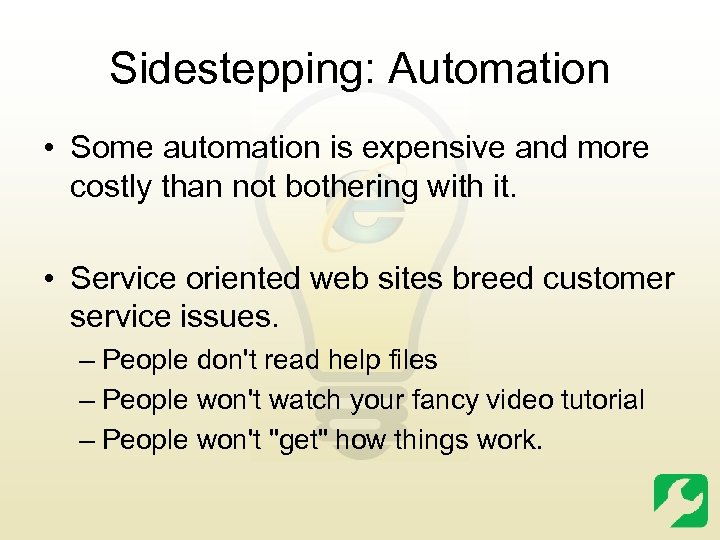 Sidestepping: Automation

• Some automation is expensive and more costly than not bothering with it.

• Service oriented web sites breed customer service issues.
– People don't read help files
– People won't watch your fancy video tutorial
– People won't "get" how things work.